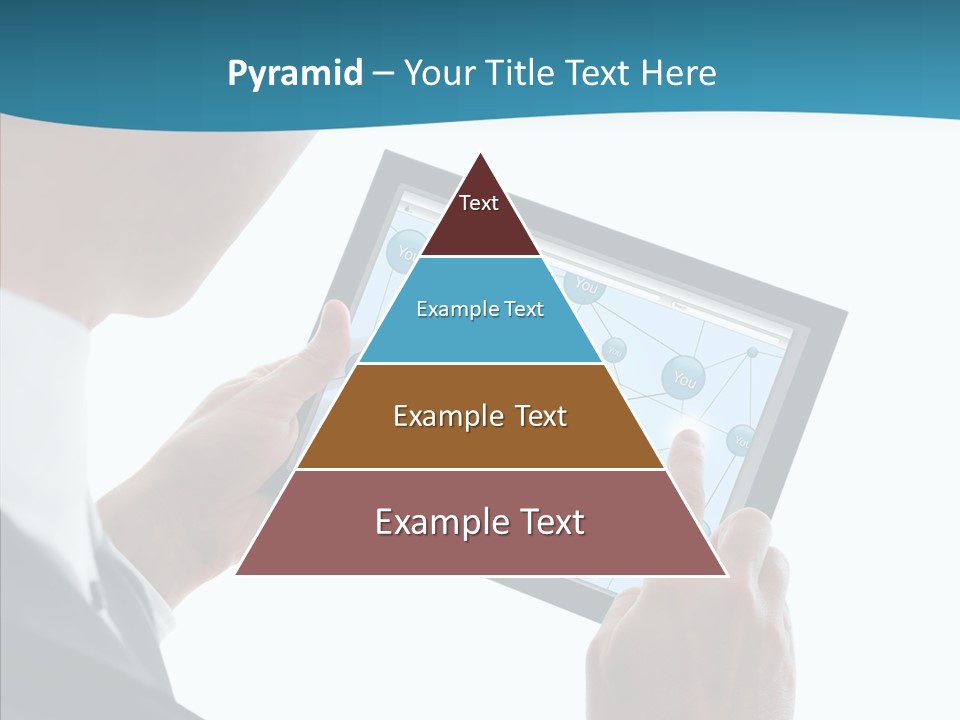 Pyramid – Your Title Text Here

Text

Example Text

Example Text

Example Text

You

You

You

You

You